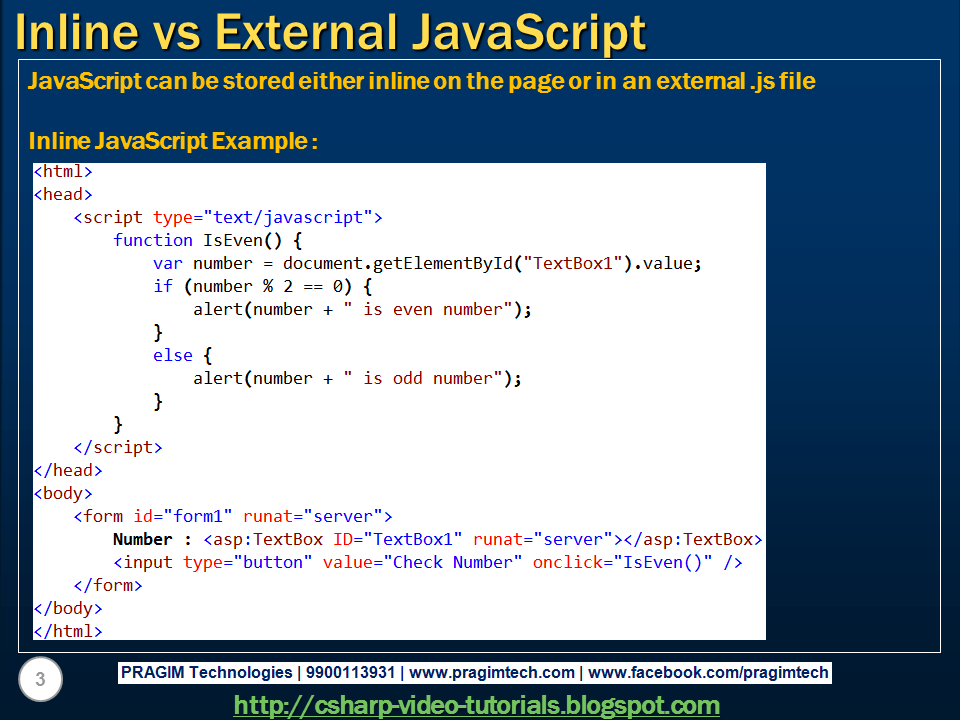 Inline vs External JavaScript

JavaScript can be stored either inline on the page or in an external .js file

Inline JavaScript Example :

<html>
<head>
    <script type="text/javascript">
        function IsEven() {
            var number = document.getElementById("TextBox1").value;
            if (number % 2 == 0) {
                alert(number + " is even number");
            }
            else {
                alert(number + " is odd number");
            }
        }
    </script>
</head>
<body>
    <form id="form1" runat="server">
        Number : <asp:TextBox ID="TextBox1" runat="server"></asp:TextBox>
        <input type="button" value="Check Number" onclick="IsEven()" />
    </form>
</body>
</html>

3

PRAGIM Technologies | 9900113931 | www.pragimtech.com | www.facebook.com/pragimtech

http://csharp-video-tutorials.blogspot.com